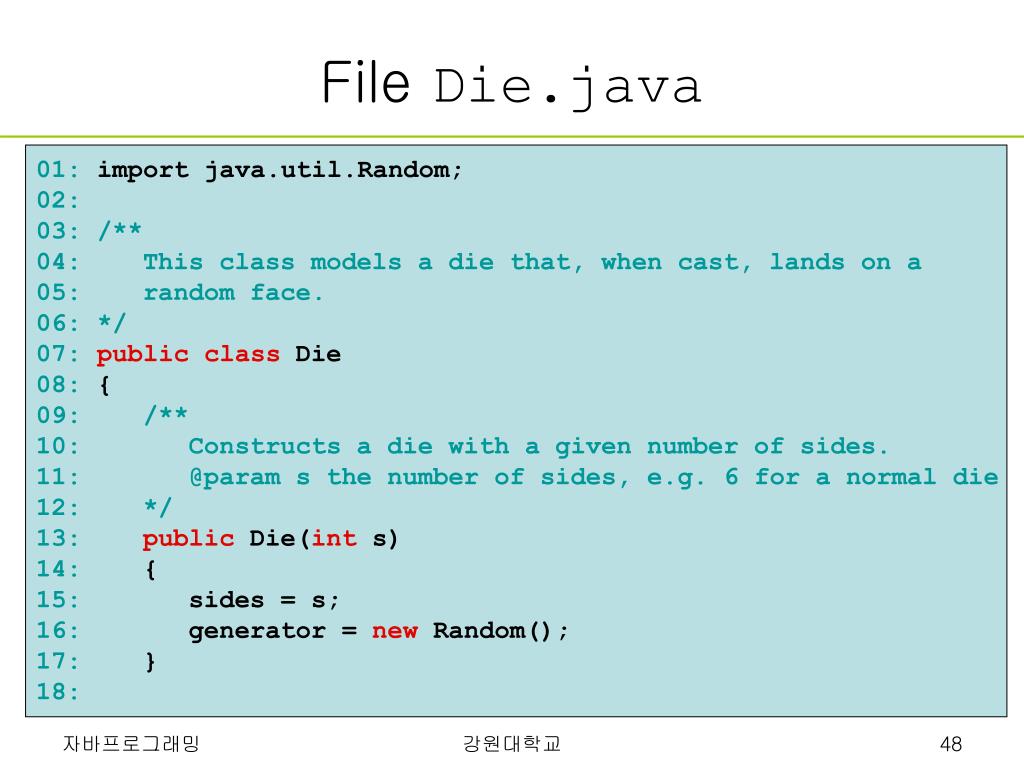 File Die.java

01: import java.util.Random;
02:
03: /**
04:    This class models a die that, when cast, lands on a
05:    random face.
06: */
07: public class Die
08: {
09:    /**
10:       Constructs a die with a given number of sides.
11:       @param s the number of sides, e.g. 6 for a normal die
12:    */
13:    public Die(int s)
14:    {
15:       sides = s;
16:       generator = new Random();
17:    }
18:

자바프로그래밍

강원대학교

48